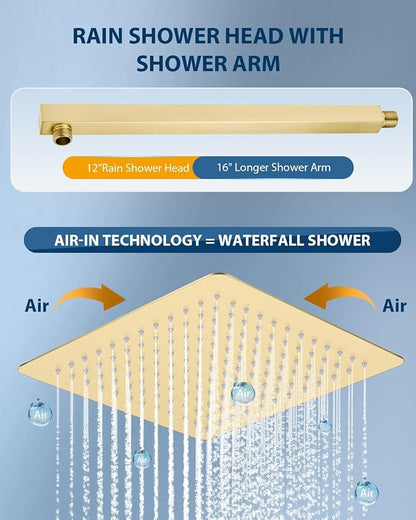 RAIN SHOWER HEAD WITH SHOWER ARM

12"Rain Shower Head

16" Longer Shower Arm

AIR-IN TECHNOLOGY = WATERFALL SHOWER

Air

Air

Air

Air

Air

Air